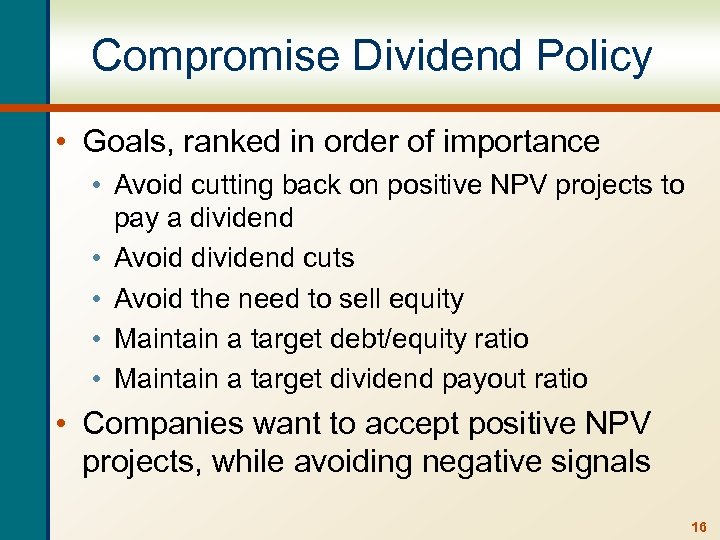 Compromise Dividend Policy

• Goals, ranked in order of importance
• Avoid cutting back on positive NPV projects to pay a dividend
• Avoid dividend cuts
• Avoid the need to sell equity
• Maintain a target debt/equity ratio
• Maintain a target dividend payout ratio

• Companies want to accept positive NPV projects, while avoiding negative signals

16